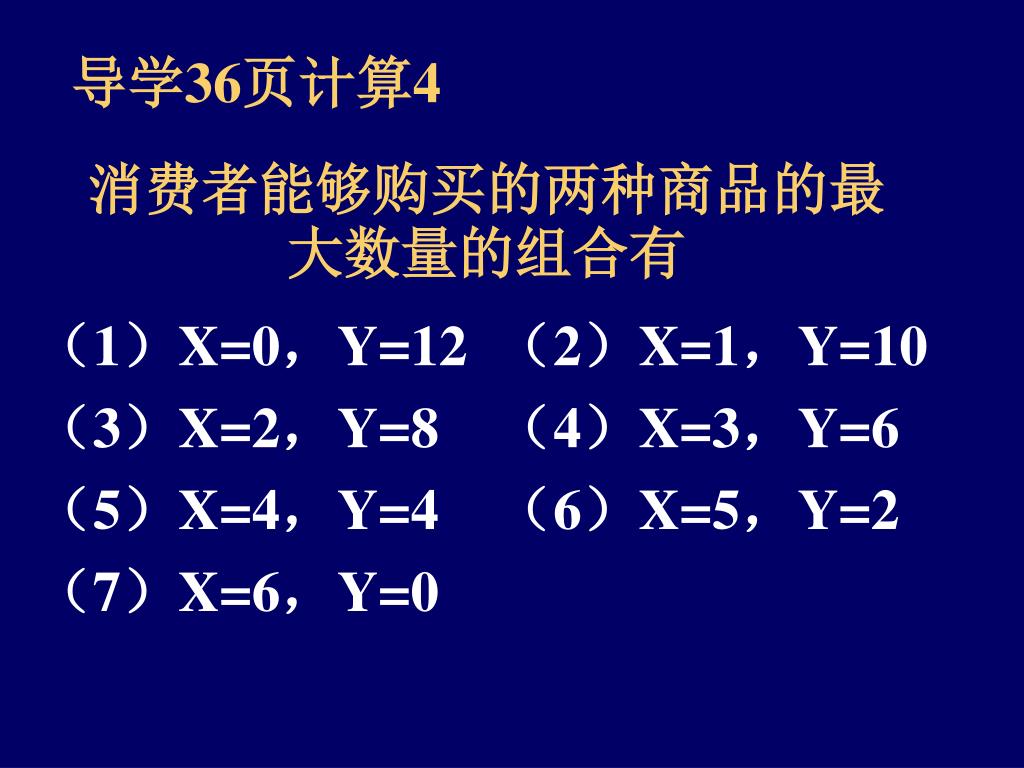 导学36页计算4

消费者能够购买的两种商品的最大数量的组合有

（1）X=0，Y=12　（2）X=1，Y=10
（3）X=2，Y=8　（4）X=3，Y=6
（5）X=4，Y=4　（6）X=5，Y=2
（7）X=6，Y=0